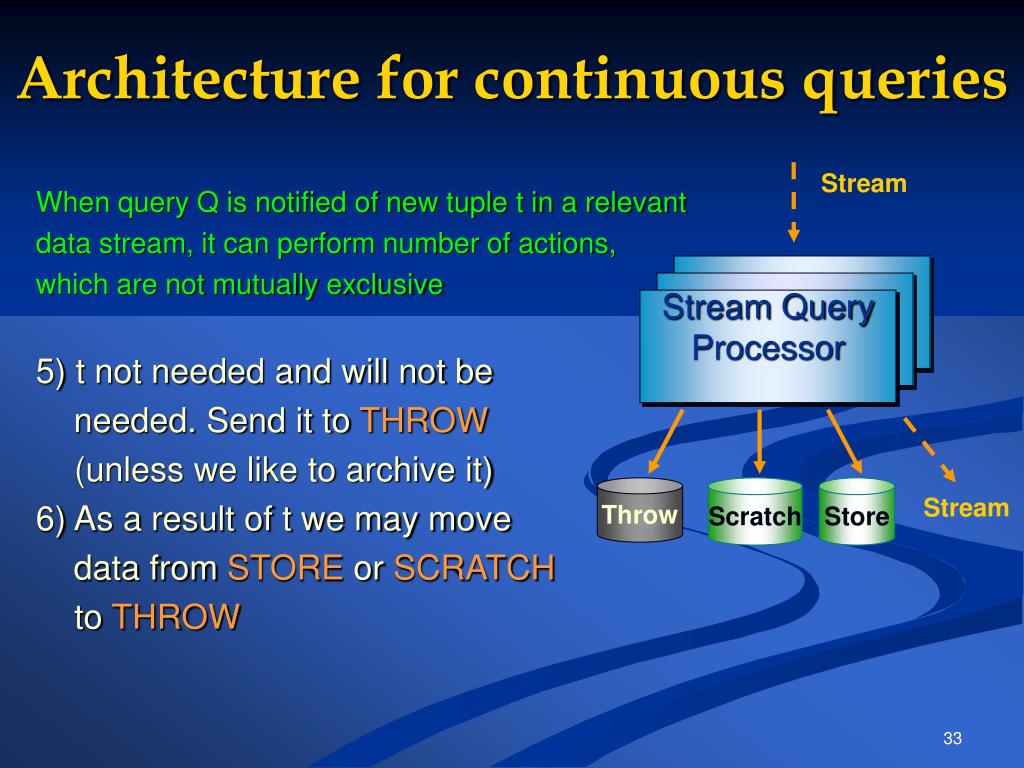 Architecture for continuous queries

When query Q is notified of new tuple t in a relevant data stream, it can perform number of actions, which are not mutually exclusive

5) t not needed and will not be needed. Send it to THROW (unless we like to archive it)
6) As a result of t we may move data from STORE or SCRATCH to THROW

Stream

Stream Query Processor

Throw

Scratch

Store

Stream

33